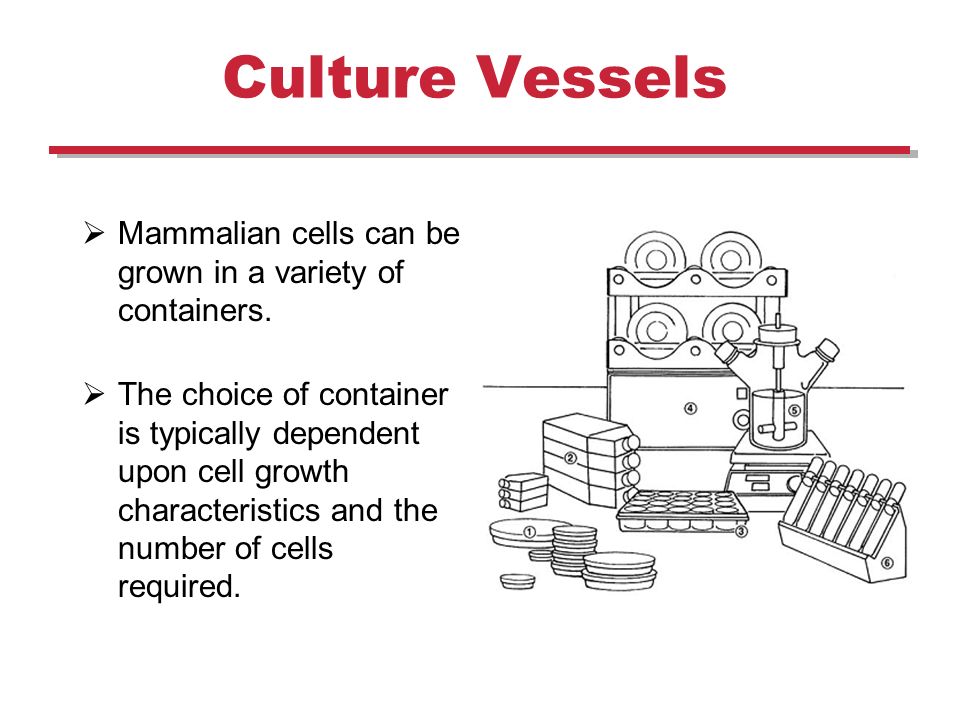 Culture Vessels

➢ Mammalian cells can be grown in a variety of containers.

➢ The choice of container is typically dependent upon cell growth characteristics and the number of cells required.

④
⑤
②
①
③
⑥